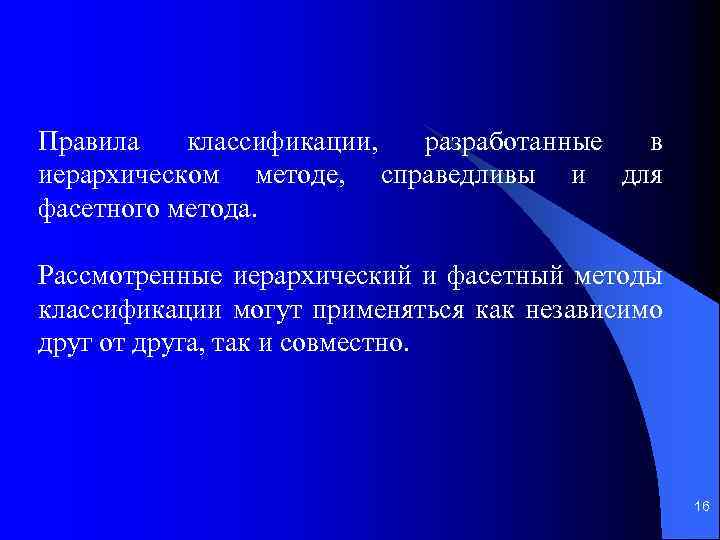 Правила классификации, разработанные в иерархическом методе, справедливы и для фасетного метода.

Рассмотренные иерархический и фасетный методы классификации могут применяться как независимо друг от друга, так и совместно.

16